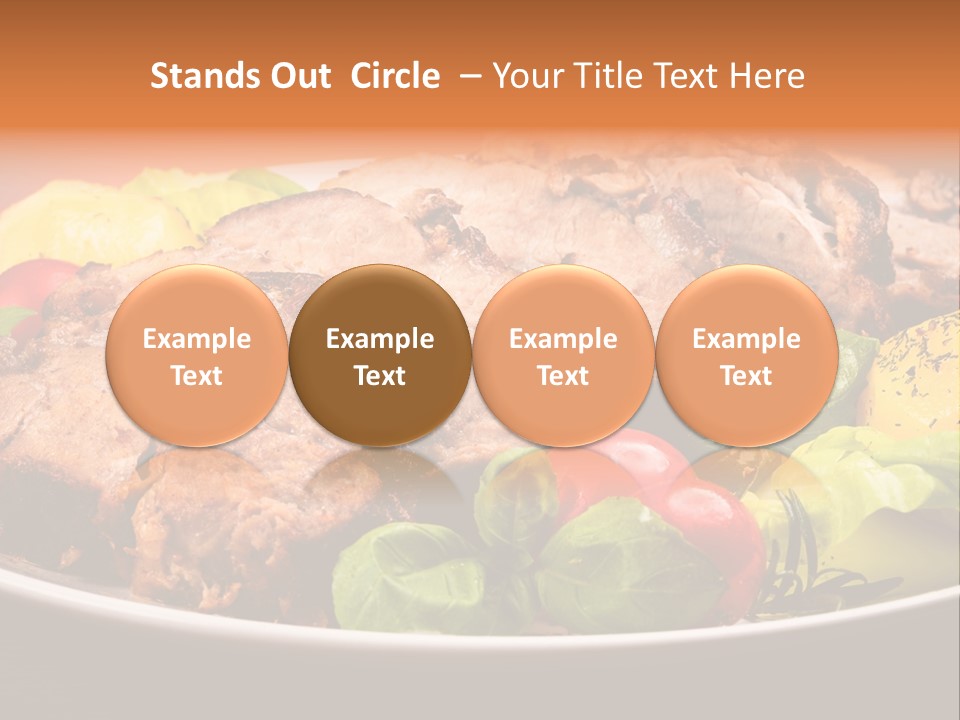 Stands Out Circle – Your Title Text Here

Example Text

Example Text

Example Text

Example Text